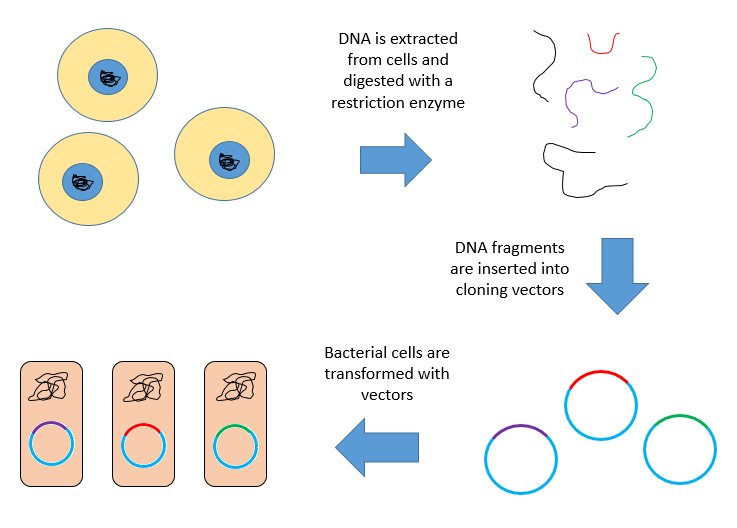 DNA is extracted from cells and digested with a restriction enzyme

DNA fragments are inserted into cloning vectors

Bacterial cells are transformed with vectors